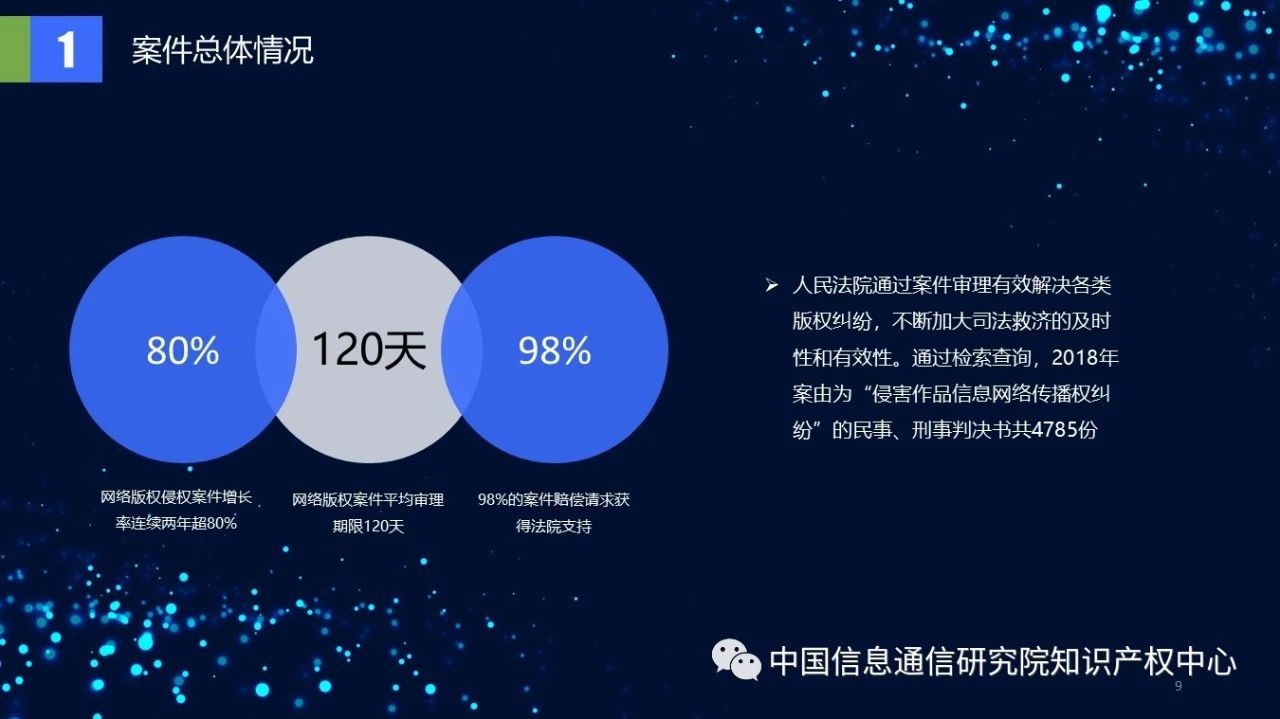 1 案件总体情况

80%

120天

98%

网络版权侵权案件增长率连续两年超80%

网络版权案件平均审理期限120天

98%的案件赔偿请求获得法院支持

➢ 人民法院通过案件审理有效解决各类版权纠纷，不断加大司法救济的及时性和有效性。通过检索查询，2018年案由为“侵害作品信息网络传播权纠纷”的民事、刑事判决书共4785份

中国信息通信研究院知识产权中心

9